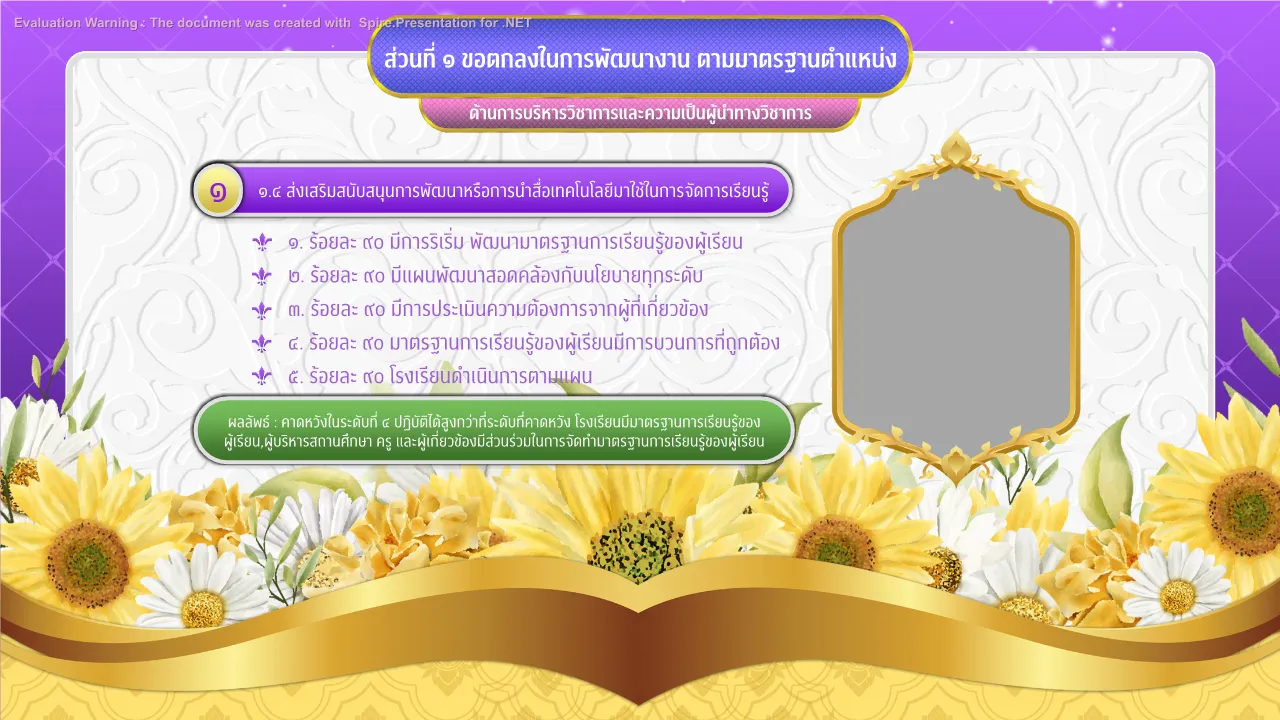 Evaluation Warning : The document was created with Spire.Presentation for .NET

ส่วนที่ ๑ ขอตกลงในการพัฒนางาน ตามมาตรฐานตำแหน่ง

ด้านการบริหารวิชาการและความเป็นผู้นำทางวิชาการ

๑

๑.๔ ส่งเสริมสนับสนุนการพัฒนาหรือการนำสื่อเทคโนโลยีมาใช้ในการจัดการเรียนรู้

๑. ร้อยละ ๙๐ มีการริเริ่ม พัฒนามาตรฐานการเรียนรู้ของผู้เรียน

๒. ร้อยละ ๙๐ มีแผนพัฒนาสอดคล้องกับนโยบายทุกระดับ

๓. ร้อยละ ๙๐ มีการประเมินความต้องการจากผู้ที่เกี่ยวข้อง

๔. ร้อยละ ๙๐ มาตรฐานการเรียนรู้ของผู้เรียนมีการบวนการที่ถูกต้อง

๕. ร้อยละ ๙๐ โรงเรียนดำเนินการตามแผน

ผลลัพธ์ : คาดหวังในระดับที่ ๔ ปฏิบัติได้สูงกว่าที่ระดับที่คาดหวัง โรงเรียนมีมาตรฐานการเรียนรู้ของผู้เรียน,ผู้บริหารสถานศึกษา ครู และผู้เกี่ยวข้องมีส่วนร่วมในการจัดทำมาตรฐานการเรียนรู้ของผู้เรียน